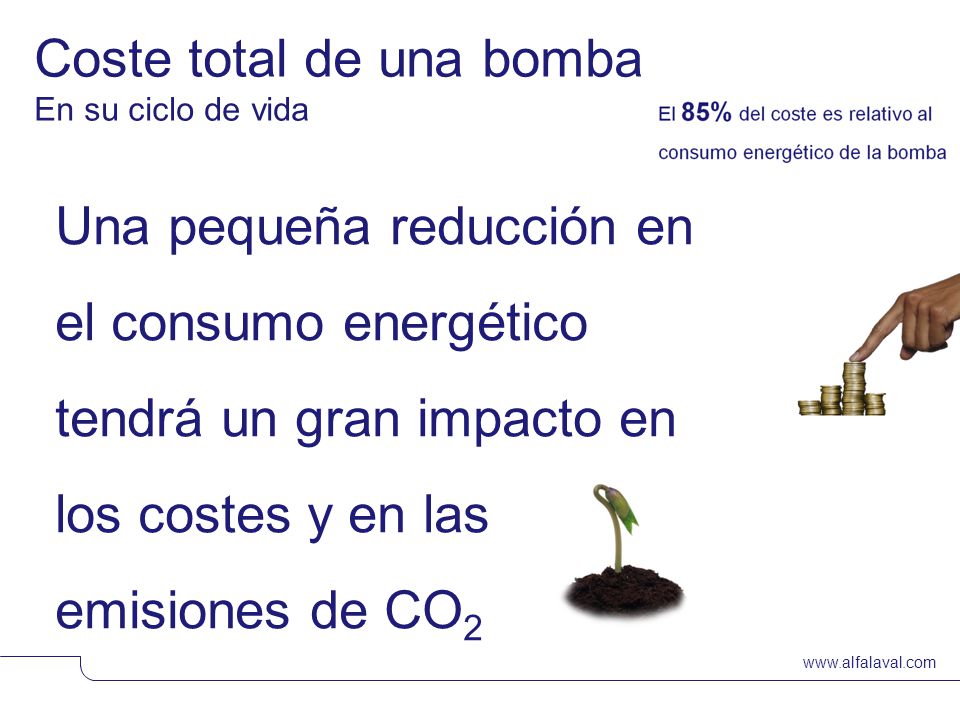 Coste total de una bomba
En su ciclo de vida

El 85% del coste es relativo al consumo energético de la bomba

Una pequeña reducción en el consumo energético tendrá un gran impacto en los costes y en las emisiones de $CO_2$

www.alfalaval.com